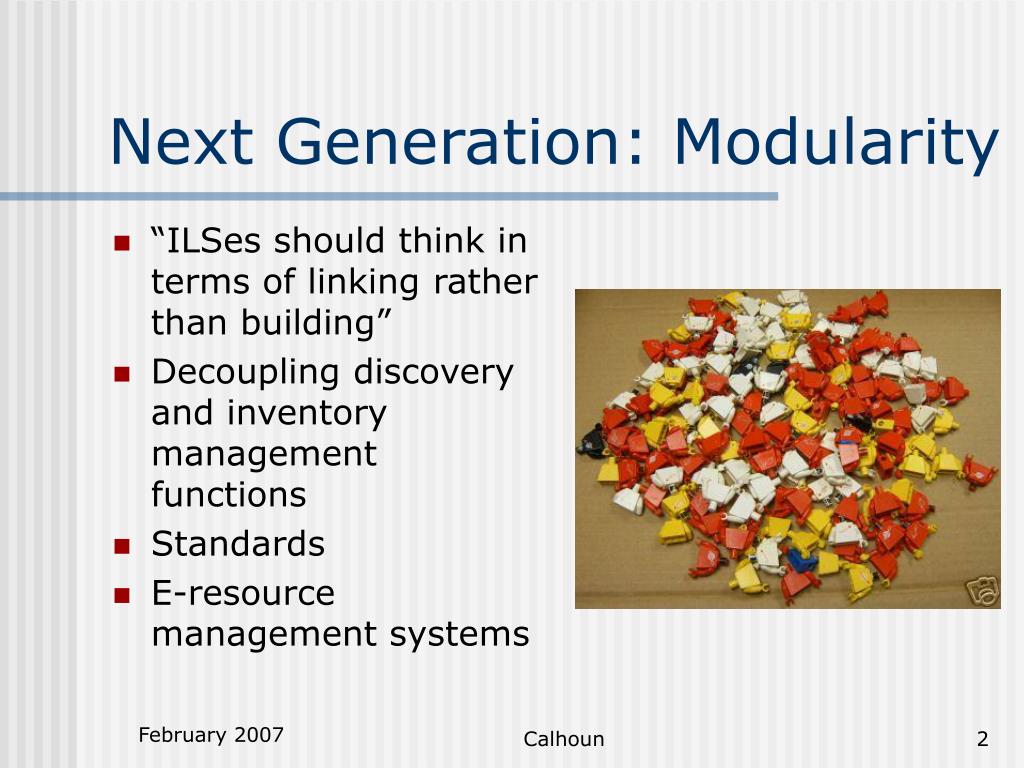 Next Generation: Modularity

- “ILSes should think in terms of linking rather than building”
- Decoupling discovery and inventory management functions
- Standards
- E-resource management systems

February 2007

Calhoun

2